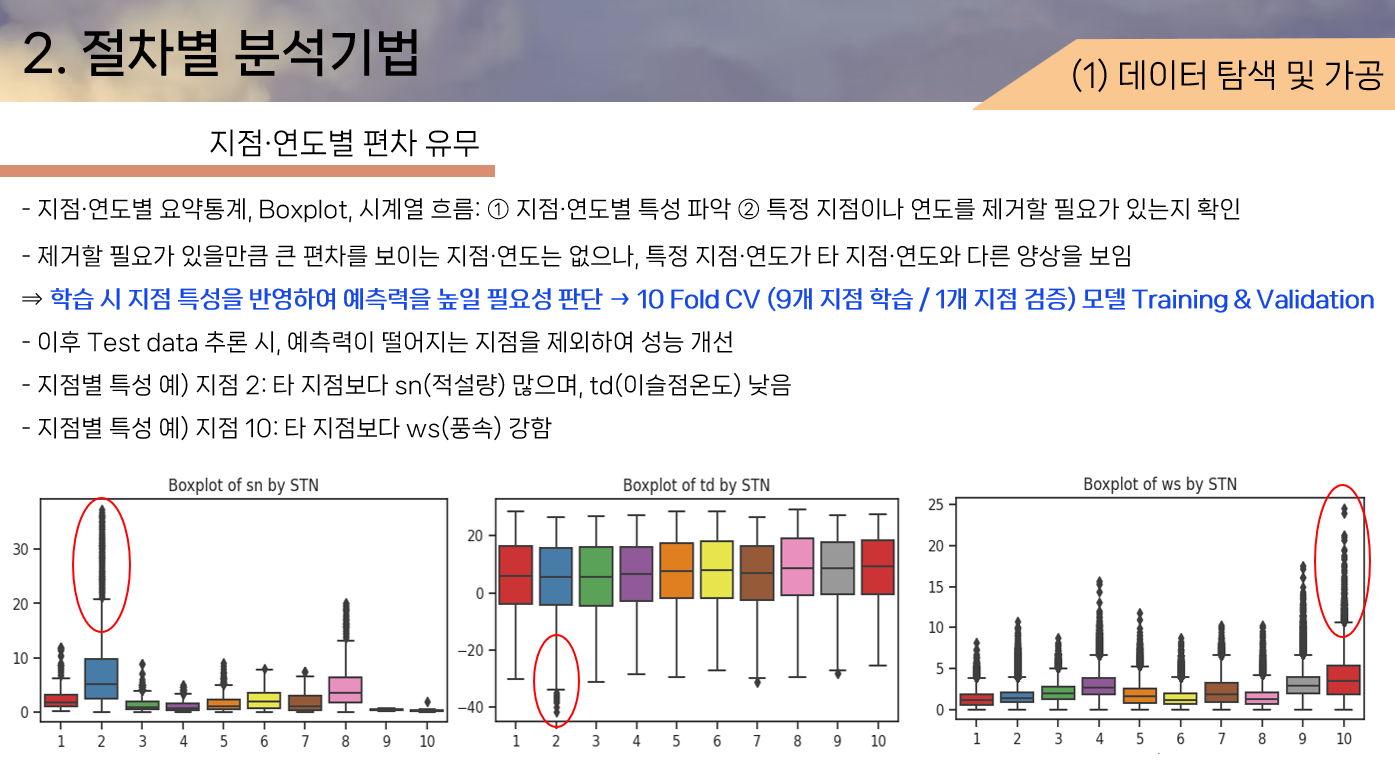 2. 절차별 분석기법

(1) 데이터 탐색 및 가공

지점·연도별 편차 유무

- 지점·연도별 요약통계, Boxplot, 시계열 흐름: ① 지점·연도별 특성 파악 ② 특정 지점이나 연도를 제거할 필요가 있는지 확인

- 제거할 필요가 있을만큼 큰 편차를 보이는 지점·연도는 없으나, 특정 지점·연도가 타 지점·연도와 다른 양상을 보임

⇒ 학습 시 지점 특성을 반영하여 예측력을 높일 필요성 판단 → 10 Fold CV (9개 지점 학습 / 1개 지점 검증) 모델 Training & Validation

- 이후 Test data 추론 시, 예측력이 떨어지는 지점을 제외하여 성능 개선

- 지점별 특성 예) 지점 2: 타 지점보다 sn(적설량) 많으며, td(이슬점온도) 낮음

- 지점별 특성 예) 지점 10: 타 지점보다 ws(풍속) 강함

Boxplot of sn by STN
30
20
10
0
1 2 3 4 5 6 7 8 9 10

Boxplot of td by STN
20
0
−20
−40
1 2 3 4 5 6 7 8 9 10

Boxplot of ws by STN
25
20
15
10
5
0
1 2 3 4 5 6 7 8 9 10